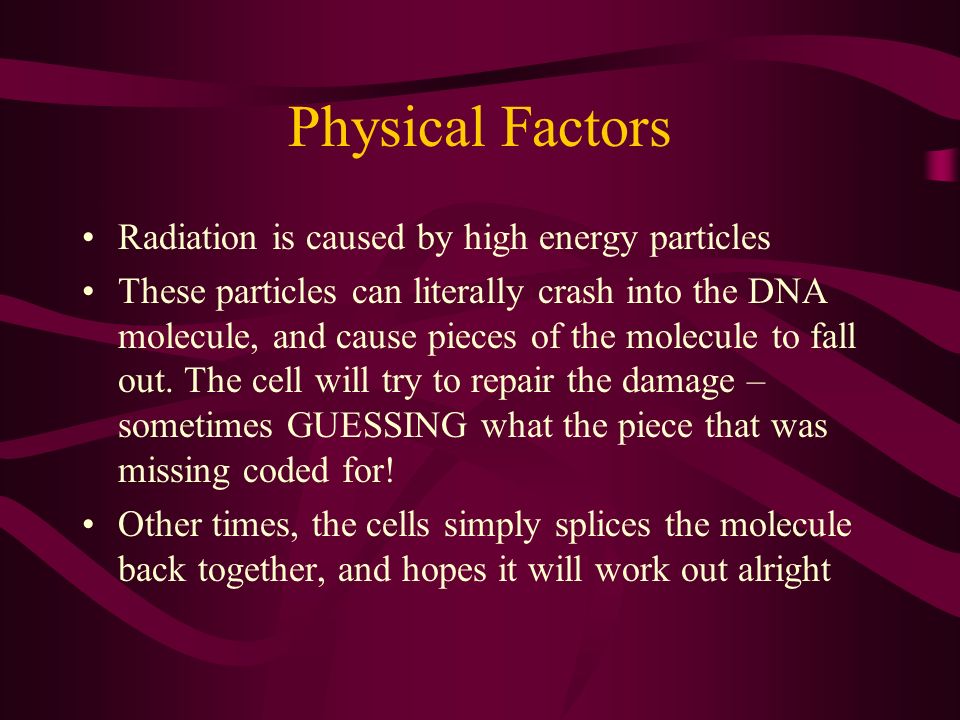 Physical Factors

• Radiation is caused by high energy particles

• These particles can literally crash into the DNA molecule, and cause pieces of the molecule to fall out. The cell will try to repair the damage – sometimes GUESSING what the piece that was missing coded for!

• Other times, the cells simply splices the molecule back together, and hopes it will work out alright